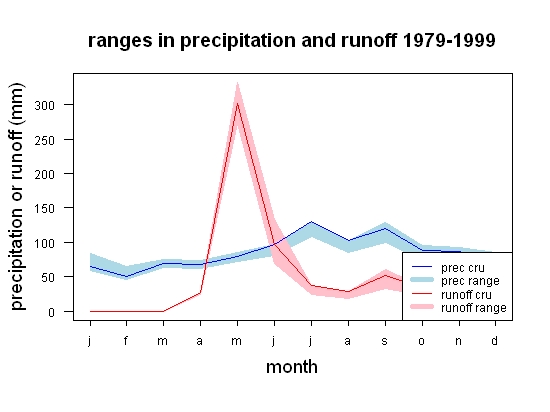 ranges in precipitation and runoff 1979-1999

precipitation or runoff (mm)

300
250
200
150
100
50
0

j f m a m j j a s o n d

month

prec cru
prec range
runoff cru
runoff range